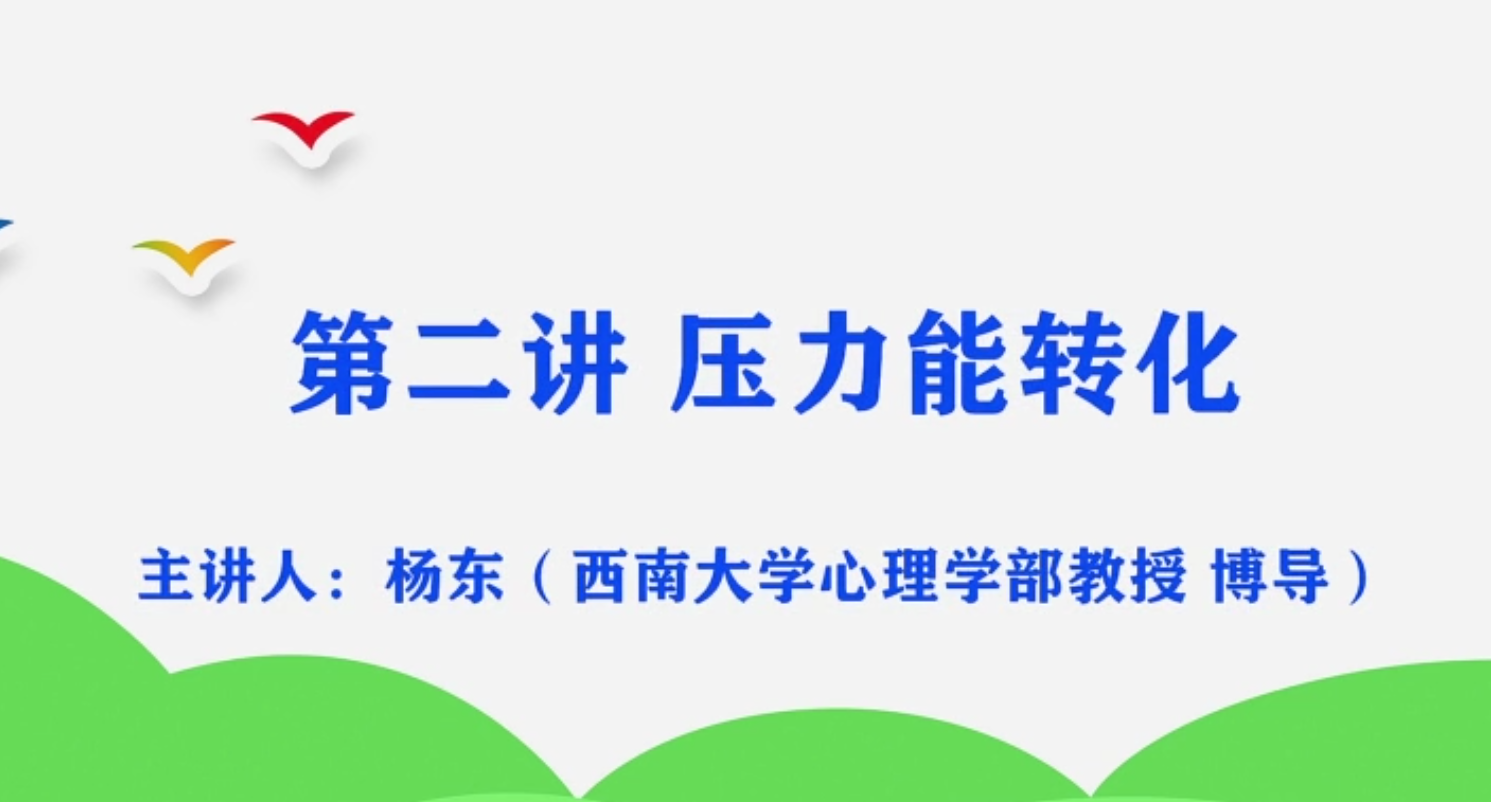 第二讲 压力能转化

主讲人：杨东（西南大学心理学部教授 博导）